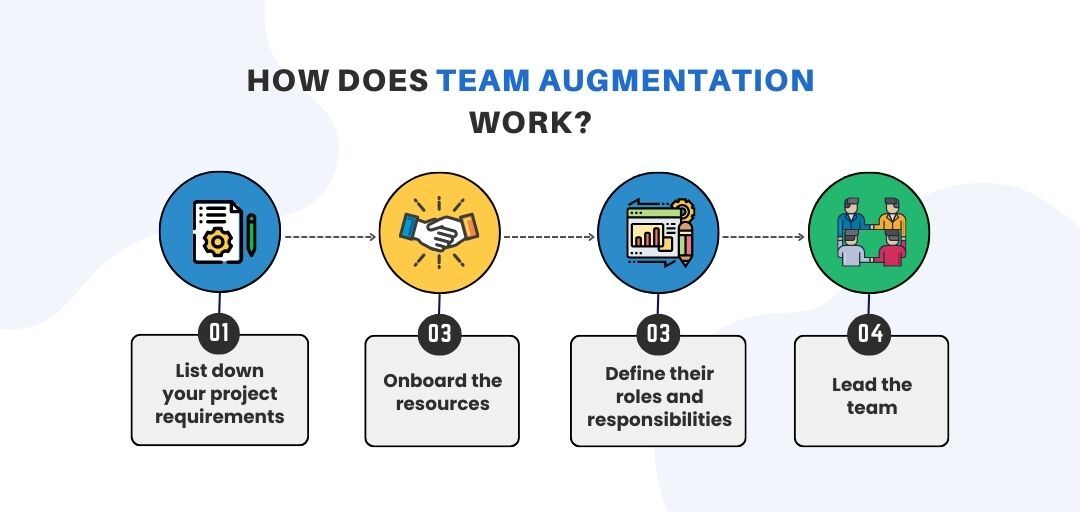 HOW DOES TEAM AUGMENTATION WORK?

01
List down your project requirements

03
Onboard the resources

03
Define their roles and responsibilities

04
Lead the team